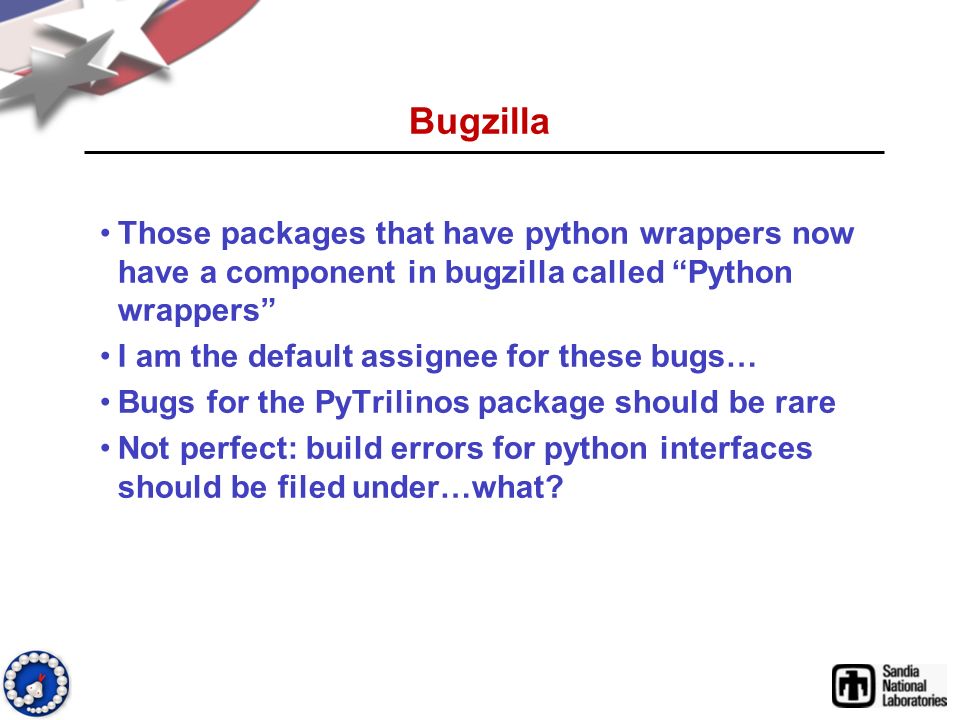 Bugzilla

• Those packages that have python wrappers now have a component in bugzilla called “Python wrappers”

• I am the default assignee for these bugs…

• Bugs for the PyTrilinos package should be rare

• Not perfect: build errors for python interfaces should be filed under…what?

Sandia National Laboratories